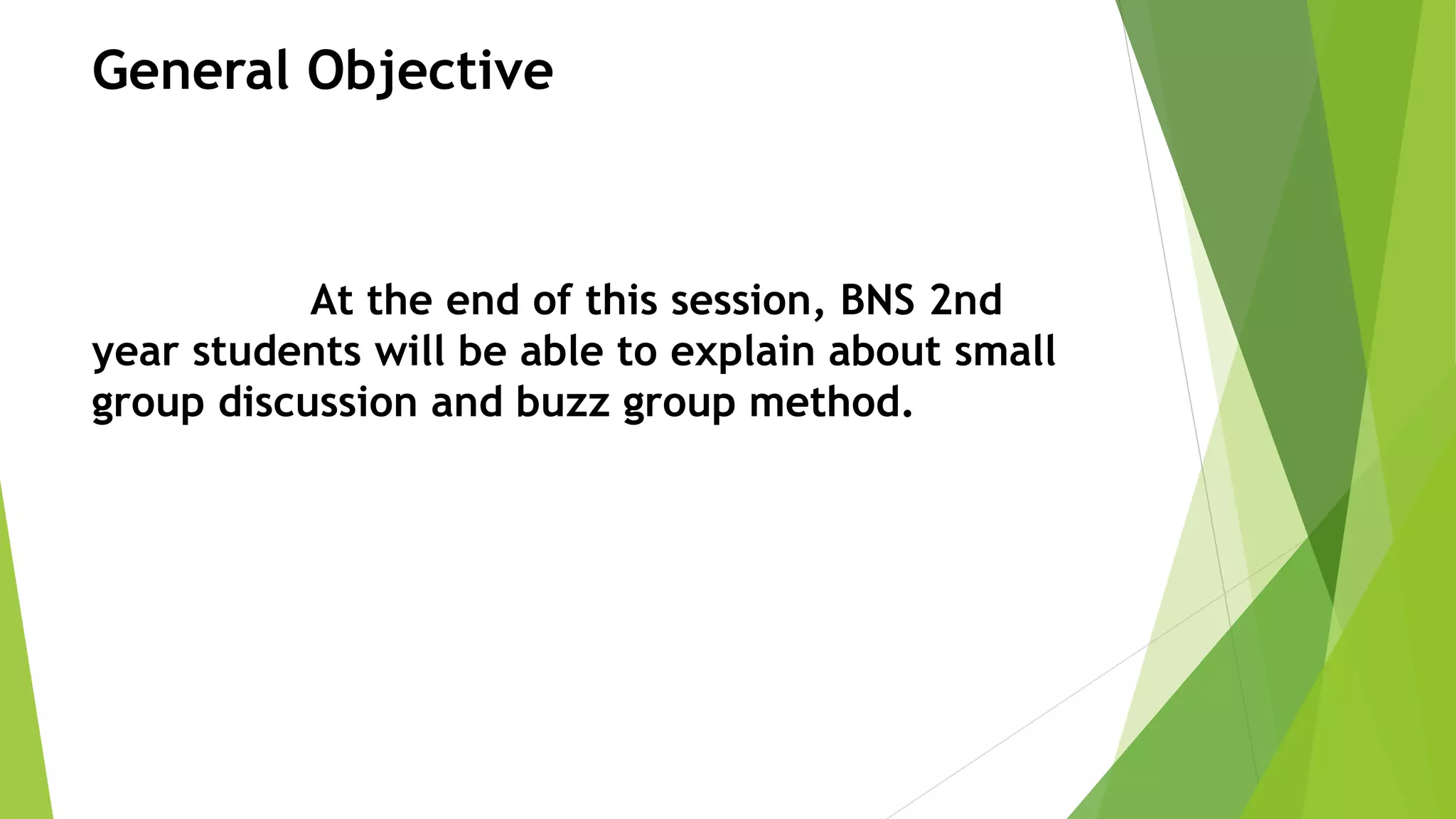 General Objective

At the end of this session, BNS 2nd year students will be able to explain about small group discussion and buzz group method.